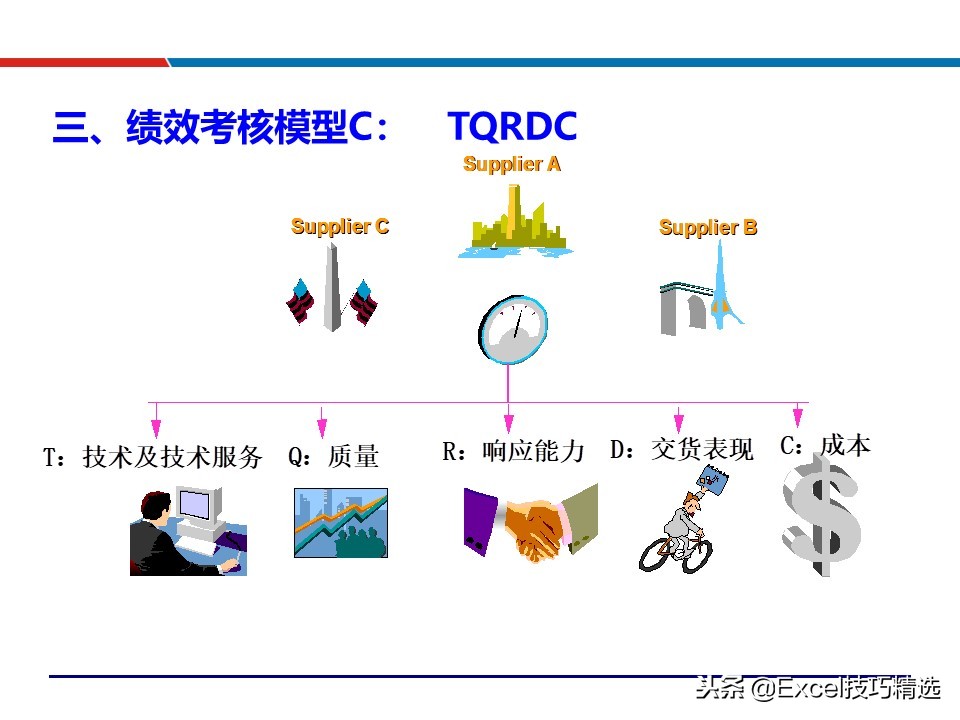 三、绩效考核模型C： TQRDC

Supplier A

Supplier C

Supplier B

T：技术及技术服务

Q：质量

R：响应能力

D：交货表现

C：成本

头条 @Excel技巧精选